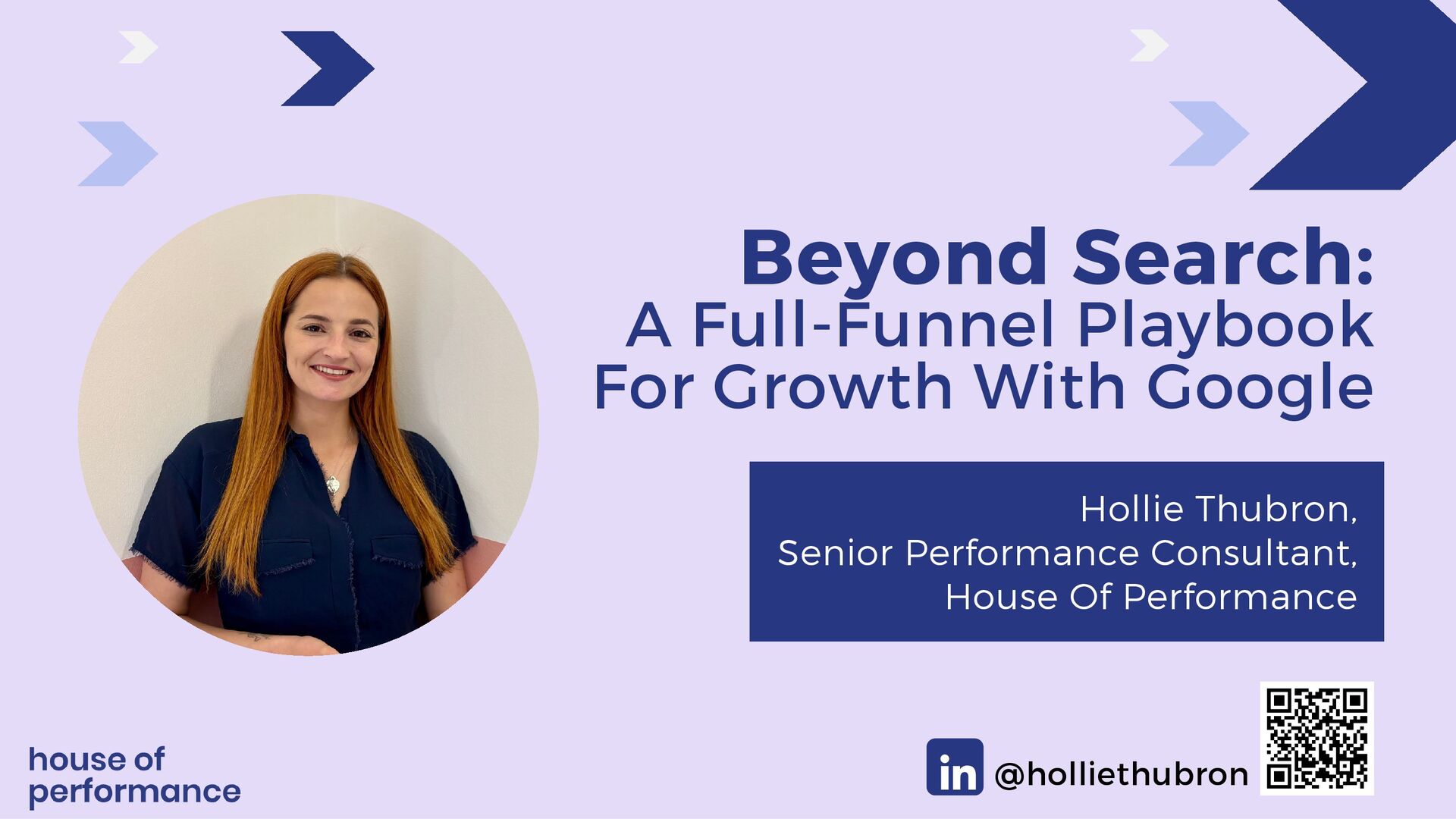 Beyond Search:
A Full-Funnel Playbook For Growth With Google

Hollie Thubron,
Senior Performance Consultant,
House Of Performance

house of performance

in @holliethubron